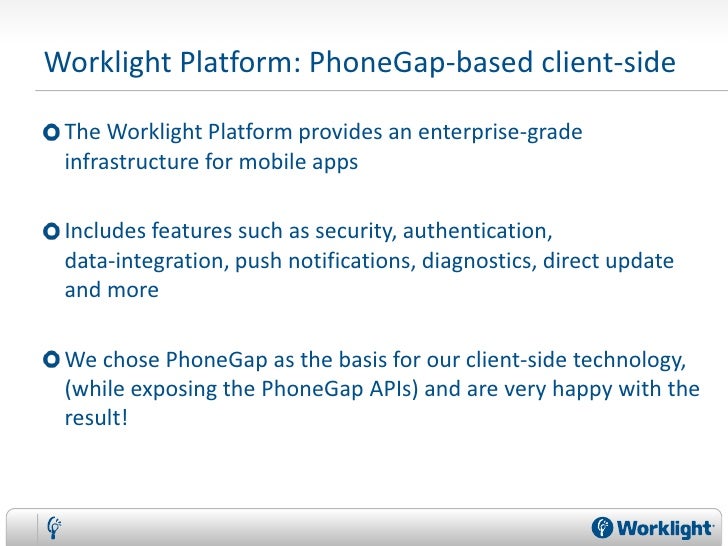 Worklight Platform: PhoneGap-based client-side

The Worklight Platform provides an enterprise-grade infrastructure for mobile apps

Includes features such as security, authentication, data-integration, push notifications, diagnostics, direct update and more

We chose PhoneGap as the basis for our client-side technology, (while exposing the PhoneGap APIs) and are very happy with the result!

Worklight